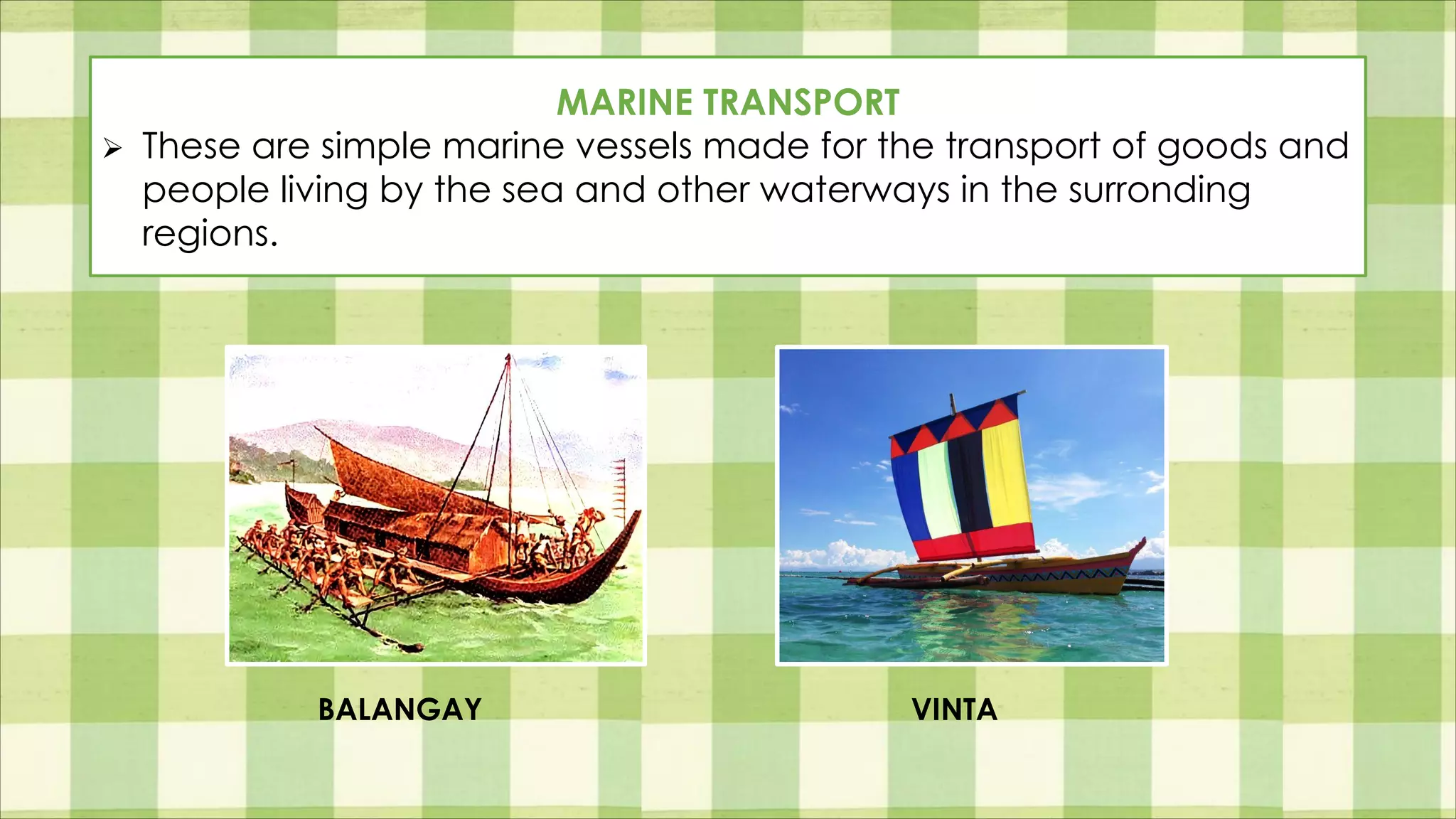 MARINE TRANSPORT

➢ These are simple marine vessels made for the transport of goods and people living by the sea and other waterways in the surronding regions.

BALANGAY

VINTA